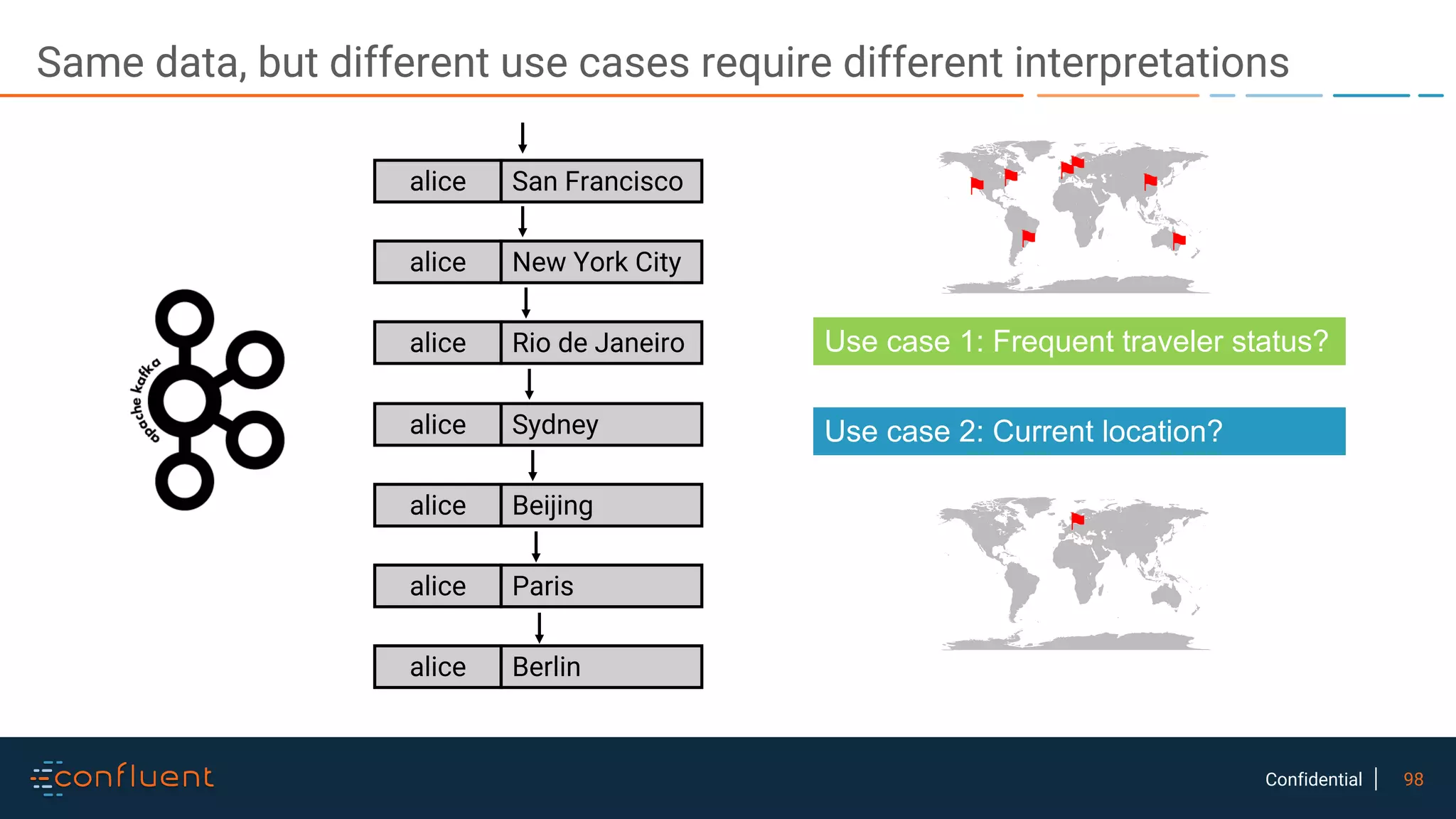 Same data, but different use cases require different interpretations

apache kafka

| alice | San Francisco |
|---|---|
| alice | New York City |
| alice | Rio de Janeiro |
| alice | Sydney |
| alice | Beijing |
| alice | Paris |
| alice | Berlin |

Use case 1: Frequent traveler status?

Use case 2: Current location?

confluent

Confidential | 98